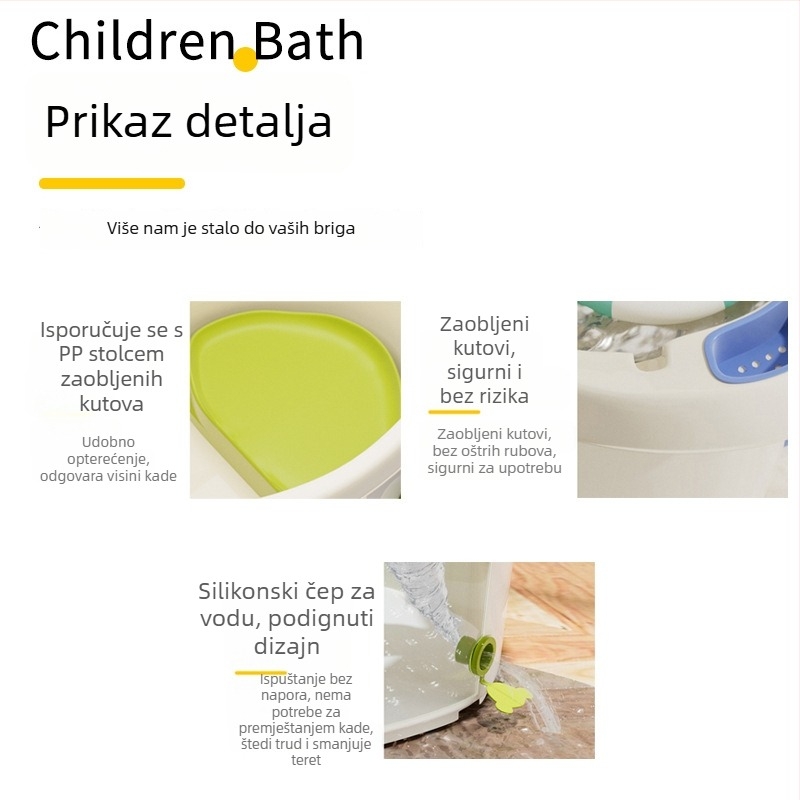 Children Bath

Prikaz detalja

Više nam je stalo do vaših briga

Isporučuje se s PP stolcem zaobljenih kutova

Udobno opterećenje, odgovara visini kade

Zaobljeni kutovi, sigurni i bez rizika

Zaobljeni kutovi, bez oštrih rubova, sigurni za upotrebu

Silikonski čep za vodu, podignuti dizajn

Ispuštanje bez napora, nema potrebe za premještanjem kade, štedi trud i smanjuje teret